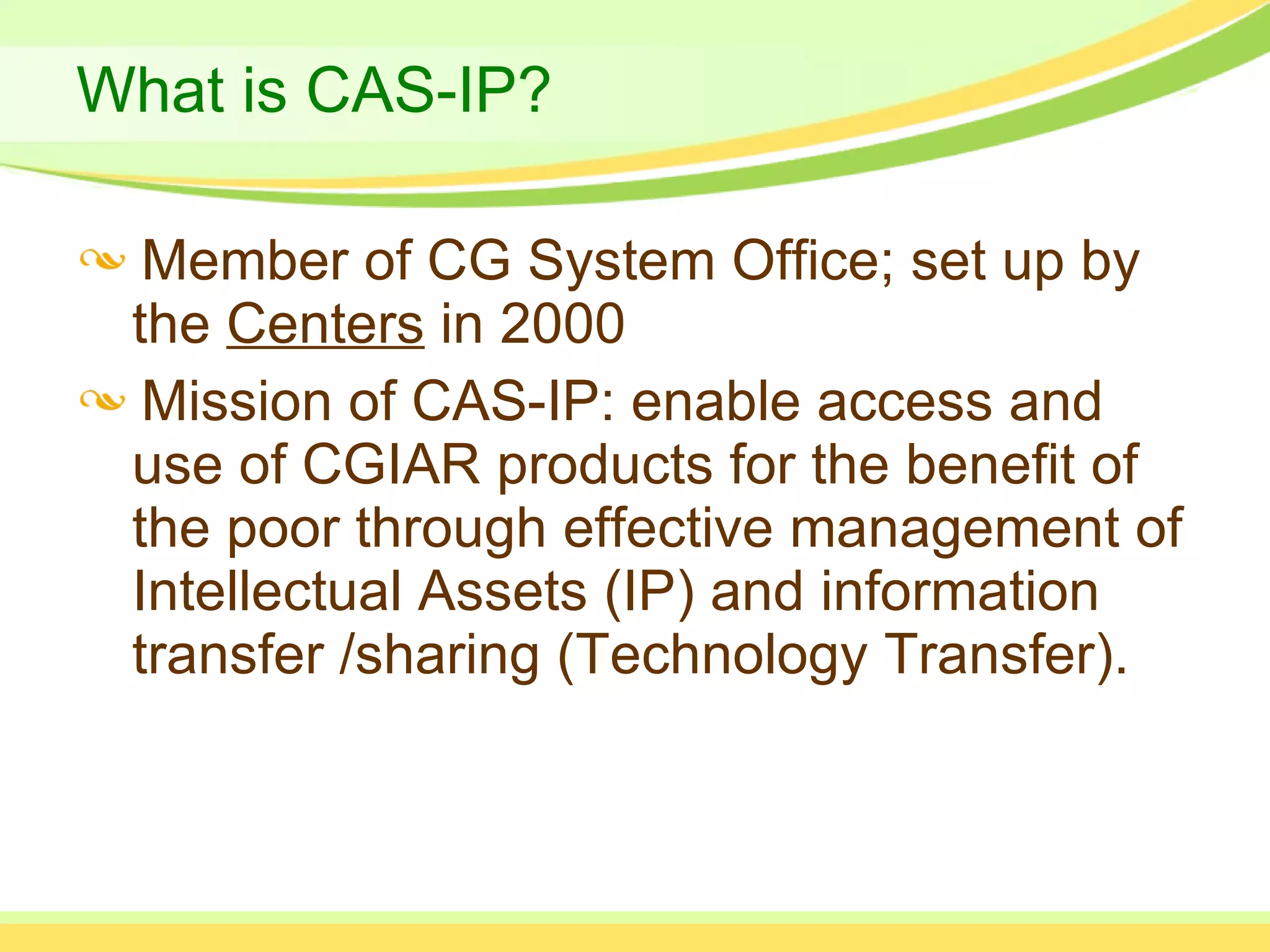 What is CAS-IP?

Member of CG System Office; set up by the Centers in 2000

Mission of CAS-IP: enable access and use of CGIAR products for the benefit of the poor through effective management of Intellectual Assets (IP) and information transfer /sharing (Technology Transfer).